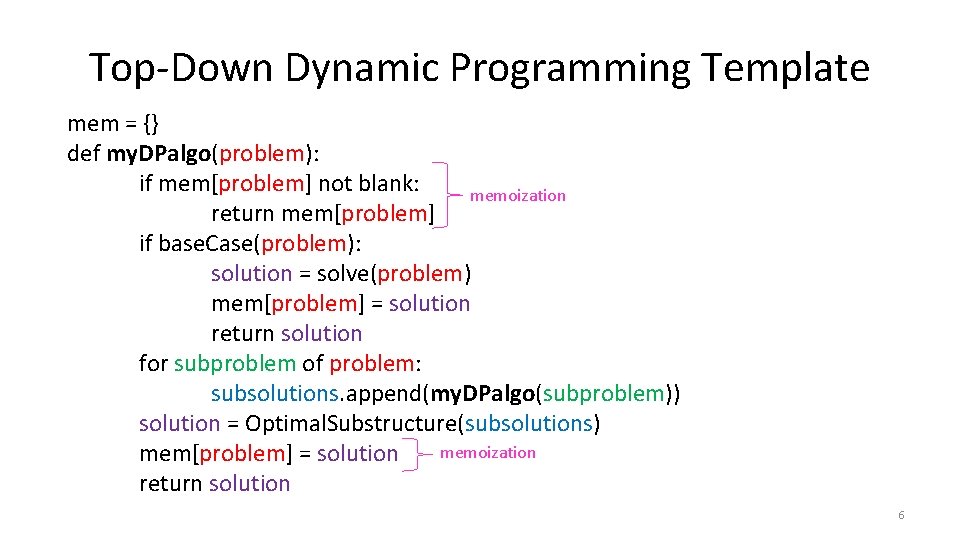 Top-Down Dynamic Programming Template

mem = {}
def myDPalgo(problem):
    if mem[problem] not blank:
        return mem[problem]
memoization
    if baseCase(problem):
        solution = solve(problem)
        mem[problem] = solution
        return solution
    for subproblem of problem:
        subsolutions.append(myDPalgo(subproblem))
    solution = OptimalSubstructure(subsolutions)
    mem[problem] = solution
memoization
    return solution

6